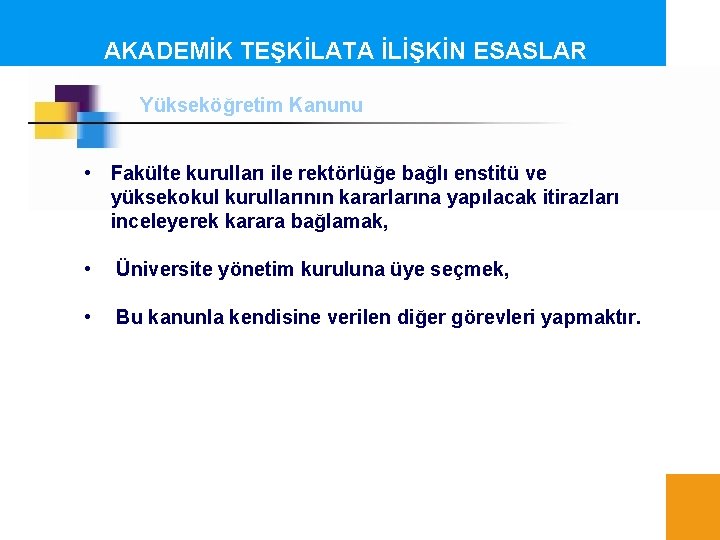 AKADEMİK TEŞKİLATA İLİŞKİN ESASLAR

Yükseköğretim Kanunu

• Fakülte kurulları ile rektörlüğe bağlı enstitü ve yüksekokul kurullarının kararlarına yapılacak itirazları inceleyerek karara bağlamak,

• Üniversite yönetim kuruluna üye seçmek,

• Bu kanunla kendisine verilen diğer görevleri yapmaktır.